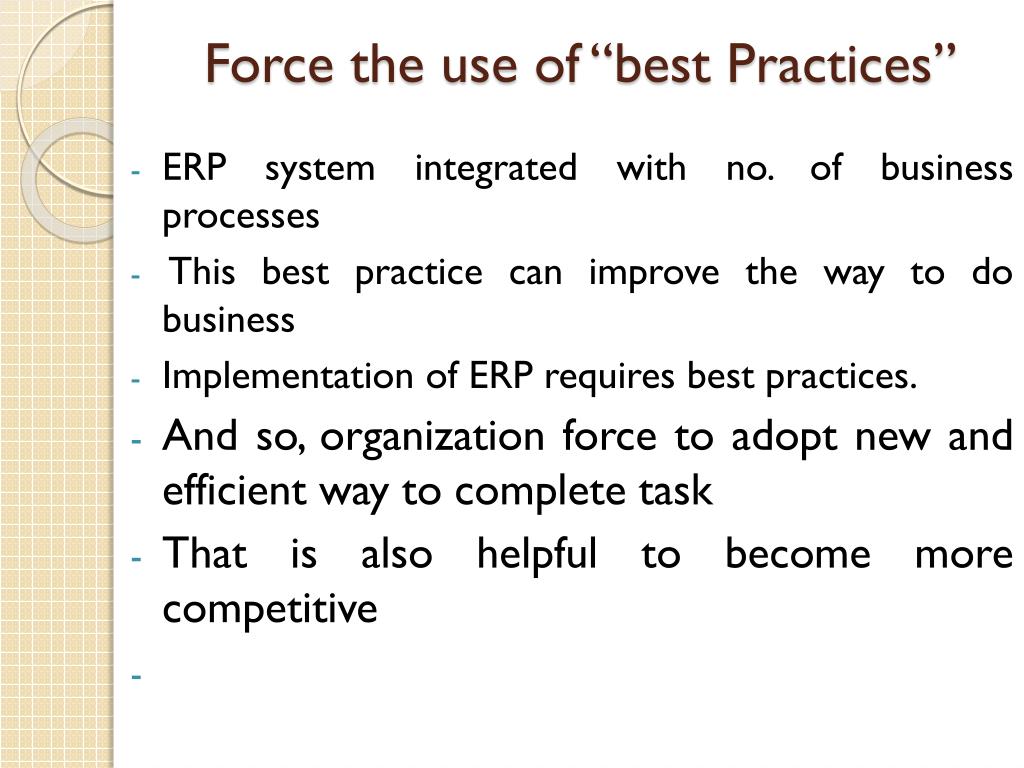 Force the use of “best Practices”

- ERP system integrated with no. of business processes
- This best practice can improve the way to do business
- Implementation of ERP requires best practices.
- And so, organization force to adopt new and efficient way to complete task
- That is also helpful to become more competitive
-